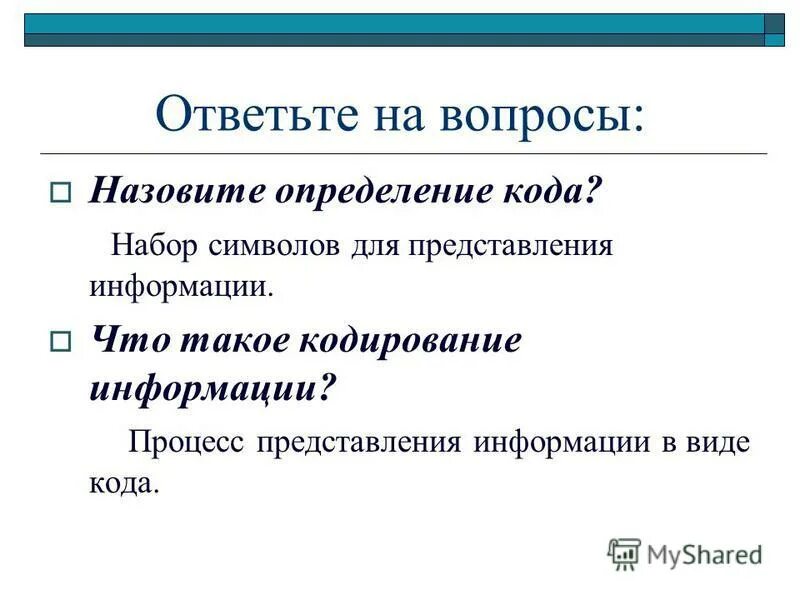 Ответьте на вопросы:

Назовите определение кода?

Набор символов для представления информации.

Что такое кодирование информации?

Процесс представления информации в виде кода.

MyShared